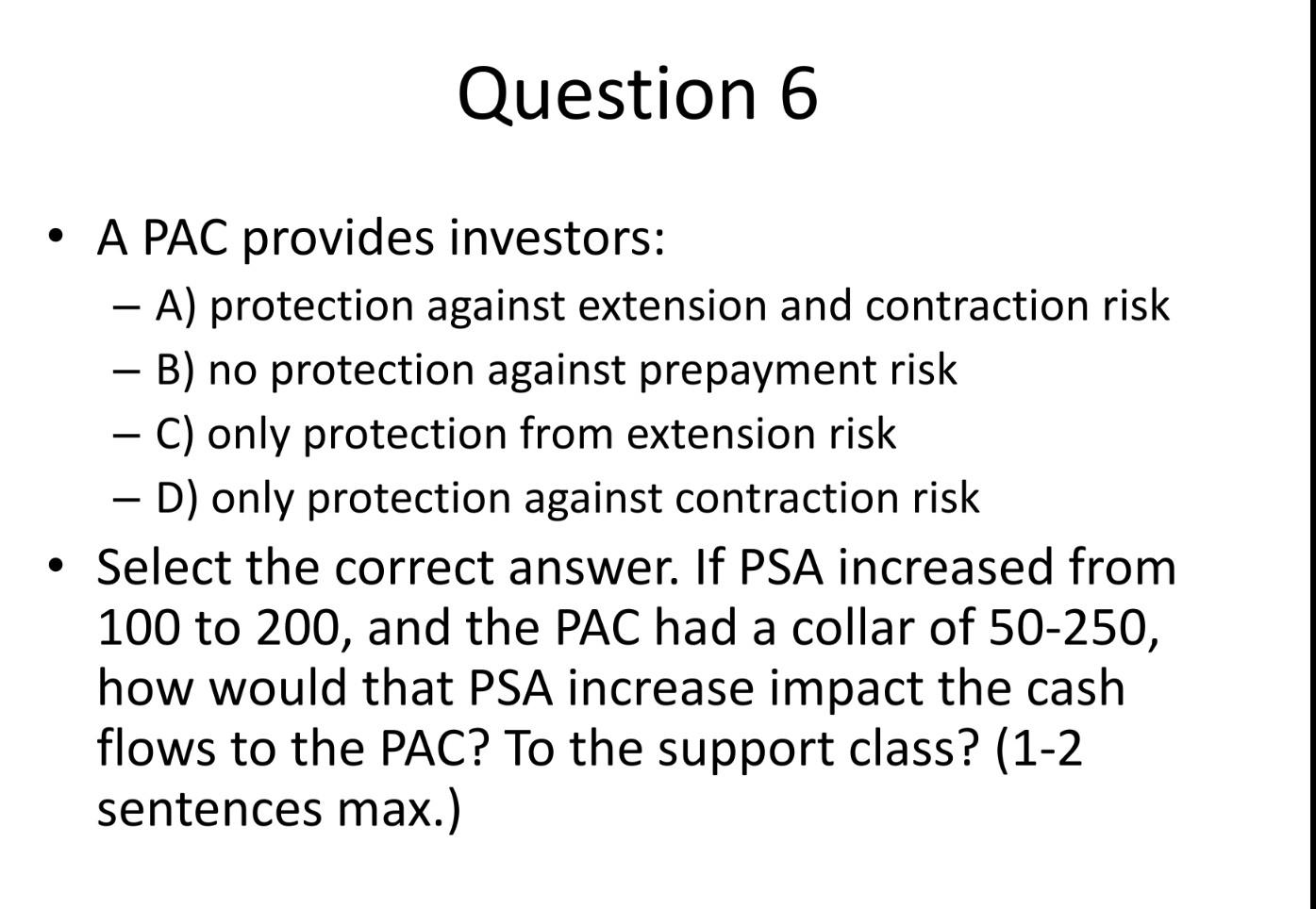 Question 6

• A PAC provides investors:
  – A) protection against extension and contraction risk
  – B) no protection against prepayment risk
  – C) only protection from extension risk
  – D) only protection against contraction risk

• Select the correct answer. If PSA increased from 100 to 200, and the PAC had a collar of 50-250, how would that PSA increase impact the cash flows to the PAC? To the support class? (1-2 sentences max.)